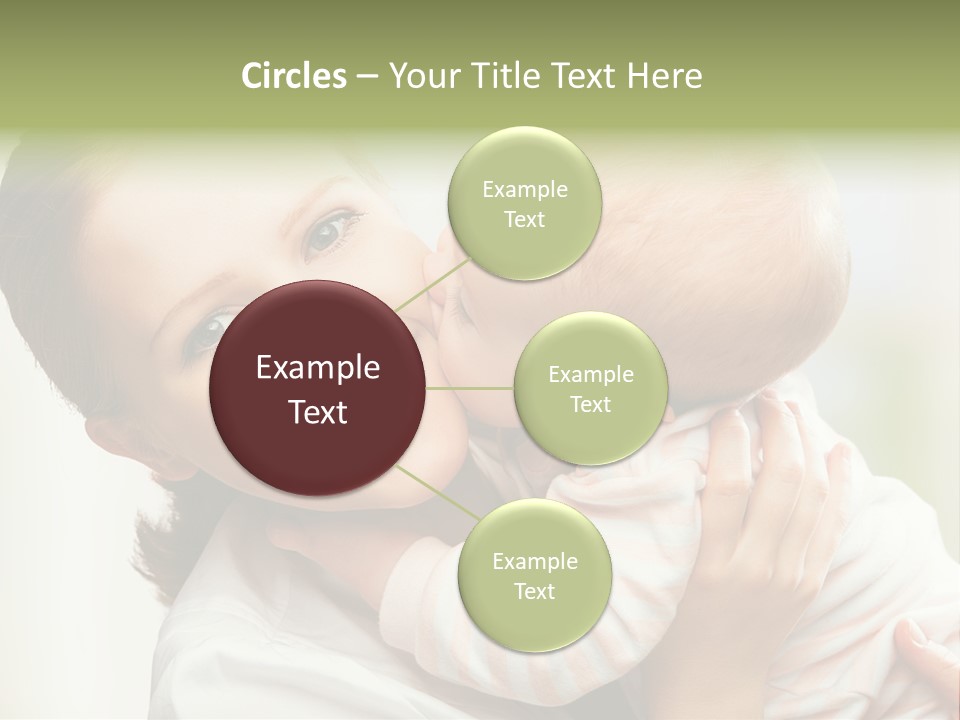 Circles – Your Title Text Here

Example Text

Example Text

Example Text

Example Text